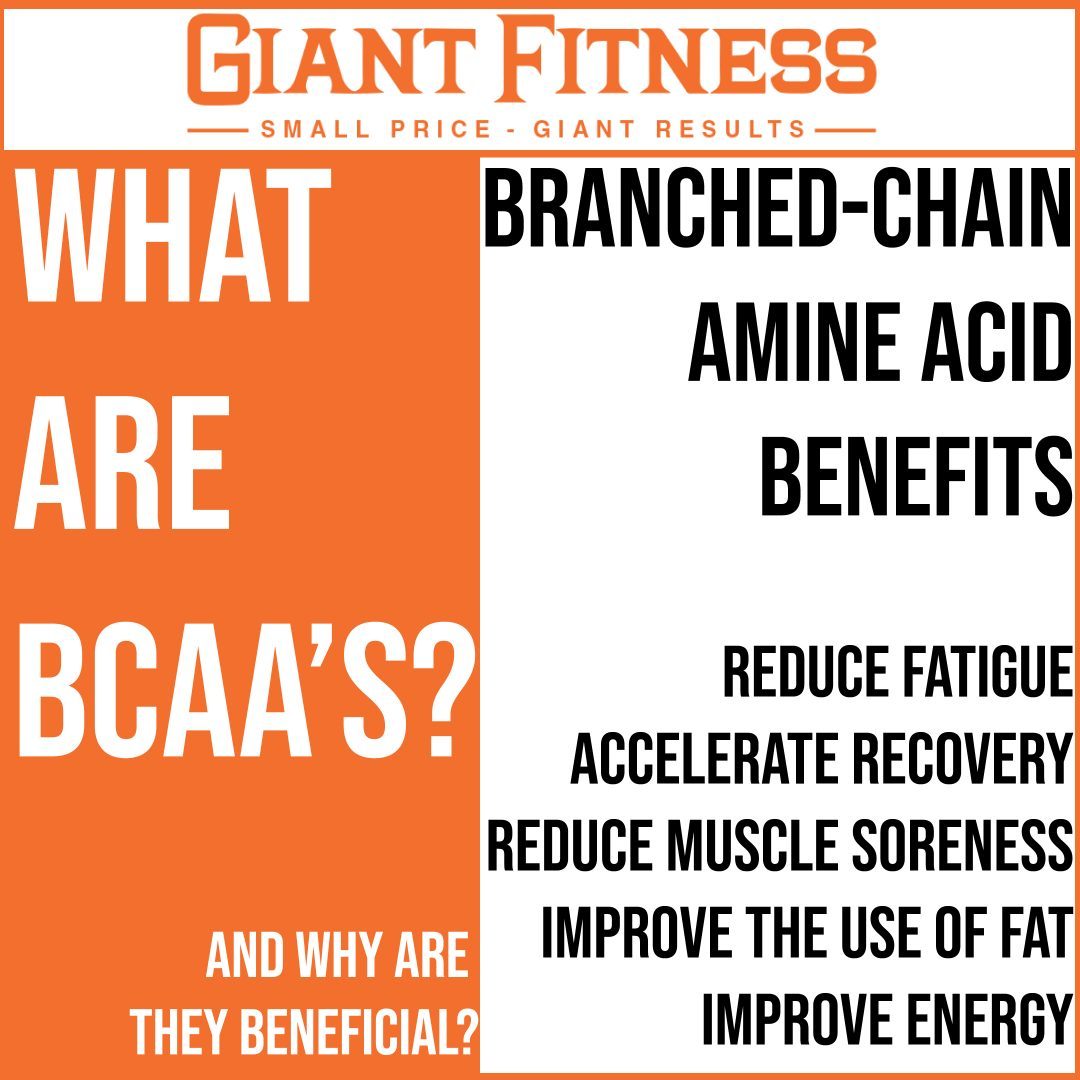 GIANT FITNESS
SMALL PRICE - GIANT RESULTS

WHAT ARE BCAA'S?

AND WHY ARE THEY BENEFICIAL?

BRANCHED-CHAIN AMINE ACID BENEFITS

REDUCE FATIGUE
ACCELERATE RECOVERY
REDUCE MUSCLE SORENESS
IMPROVE THE USE OF FAT
IMPROVE ENERGY